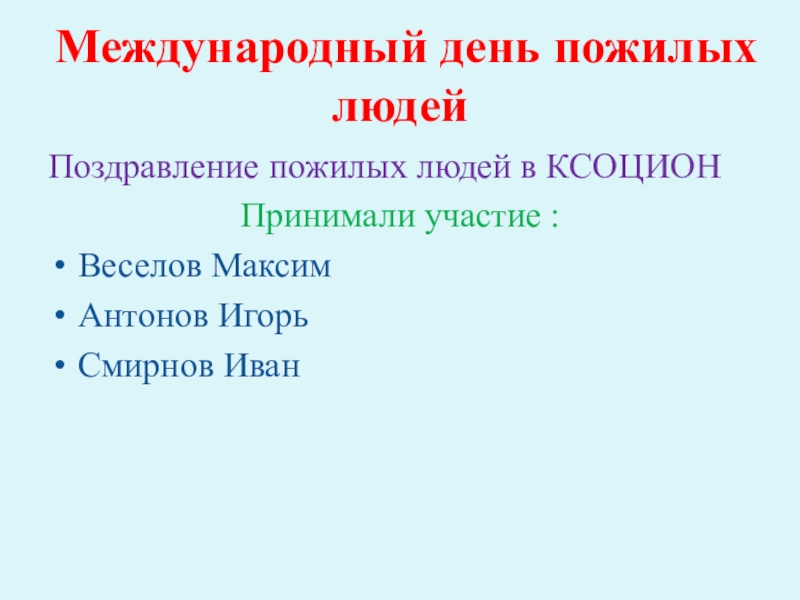 Международный день пожилых людей

Поздравление пожилых людей в КСОЦИОН

Принимали участие :

• Веселов Максим
• Антонов Игорь
• Смирнов Иван